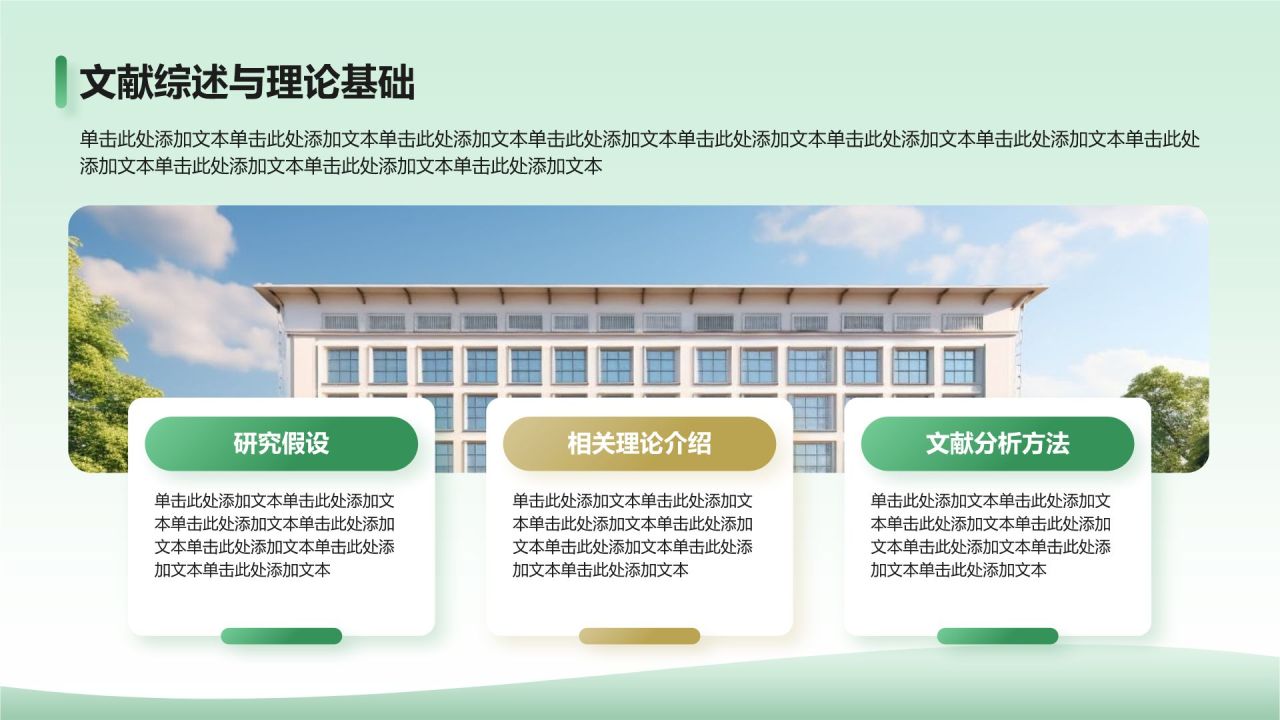 文献综述与理论基础

单击此处添加文本单击此处添加文本单击此处添加文本单击此处添加文本单击此处添加文本单击此处添加文本单击此处添加文本单击此处添加文本单击此处添加文本单击此处添加文本单击此处添加文本

研究假设

单击此处添加文本单击此处添加文本单击此处添加文本单击此处添加文本单击此处添加文本单击此处添加文本单击此处添加文本

相关理论介绍

单击此处添加文本单击此处添加文本单击此处添加文本单击此处添加文本单击此处添加文本单击此处添加文本单击此处添加文本

文献分析方法

单击此处添加文本单击此处添加文本单击此处添加文本单击此处添加文本单击此处添加文本单击此处添加文本单击此处添加文本